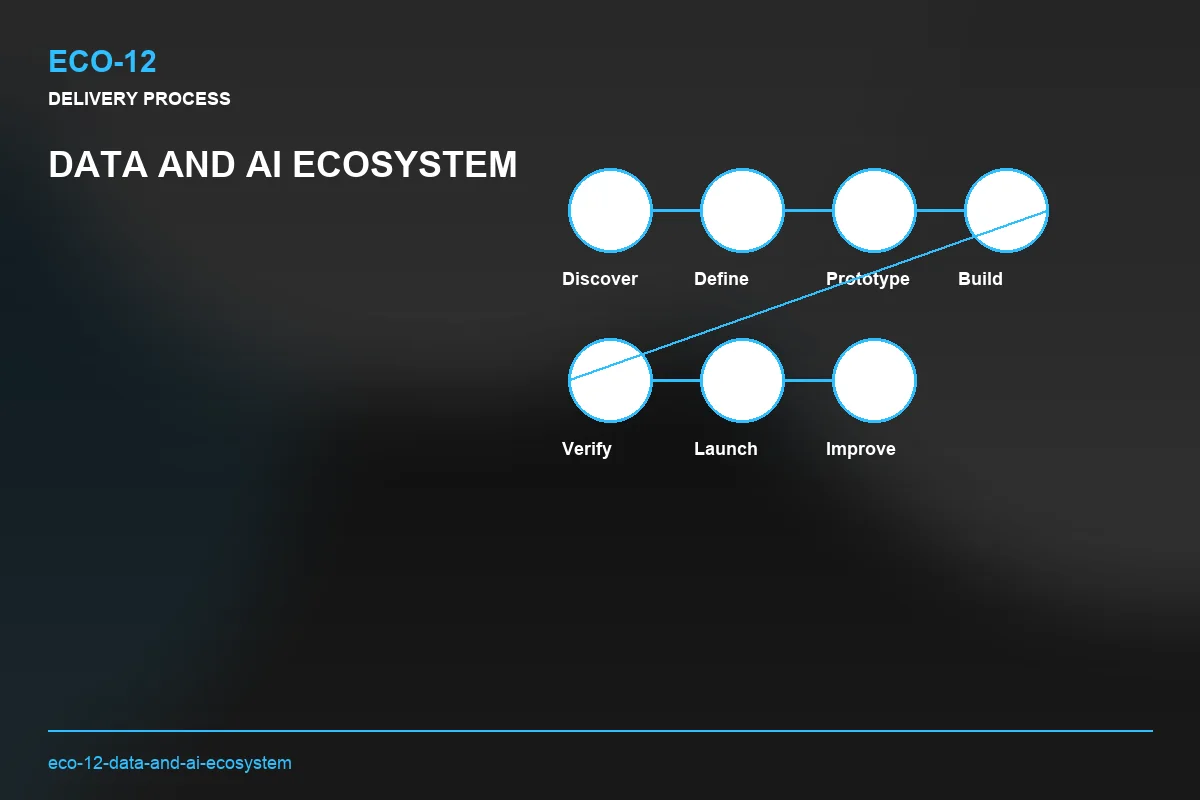 ECO-12
DELIVERY PROCESS

DATA AND AI ECOSYSTEM

Discover
Define
Prototype
Build
Verify
Launch
Improve

eco-12-data-and-ai-ecosystem